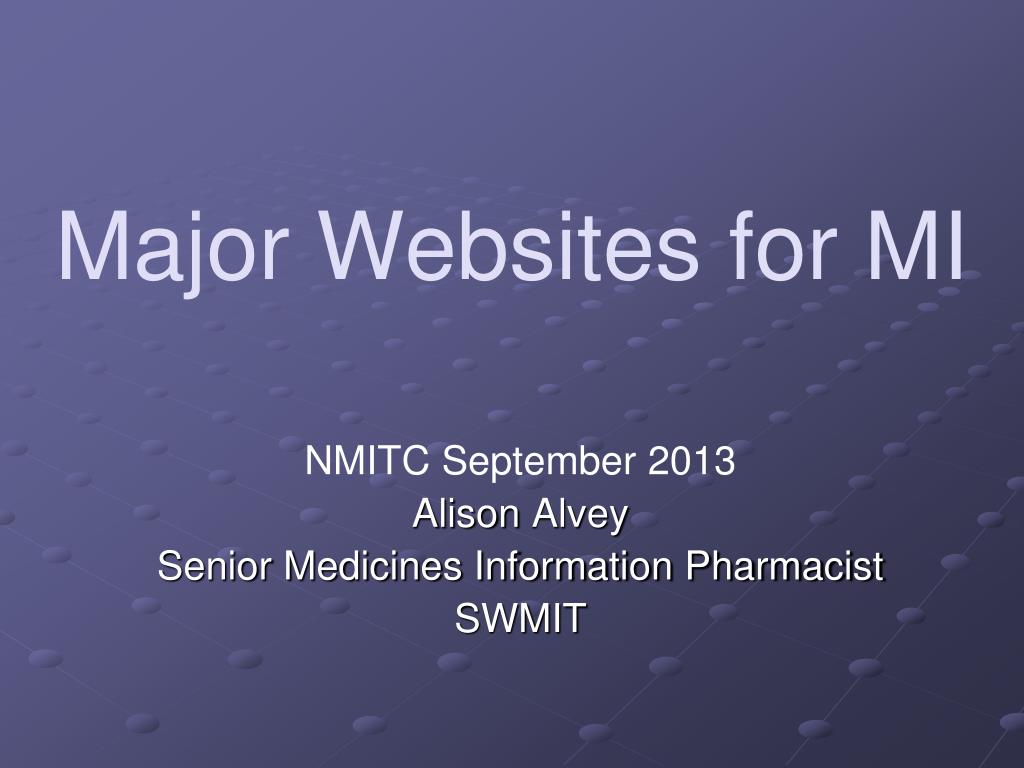 Major Websites for MI

NMITC September 2013
Alison Alvey
Senior Medicines Information Pharmacist
SWMIT